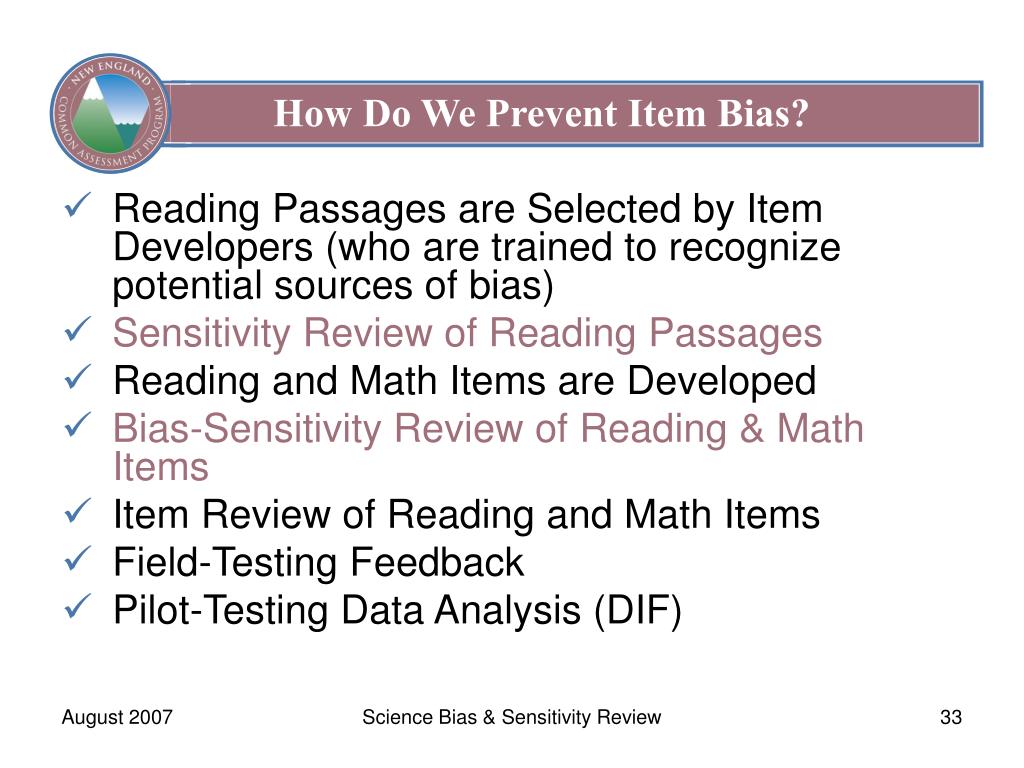 NEW ENGLAND COMMON ASSESSMENT PROGRAM

How Do We Prevent Item Bias?

✓ Reading Passages are Selected by Item Developers (who are trained to recognize potential sources of bias)
✓ Sensitivity Review of Reading Passages
✓ Reading and Math Items are Developed
✓ Bias-Sensitivity Review of Reading & Math Items
✓ Item Review of Reading and Math Items
✓ Field-Testing Feedback
✓ Pilot-Testing Data Analysis (DIF)

August 2007

Science Bias & Sensitivity Review

33